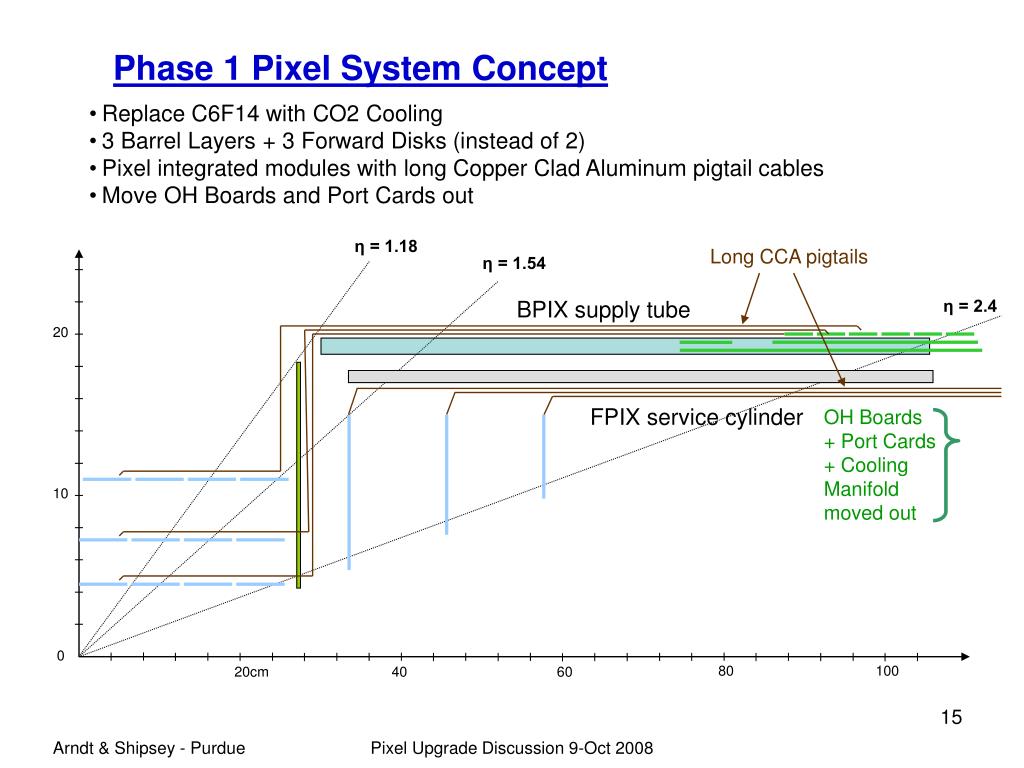 Phase 1 Pixel System Concept

• Replace C6F14 with CO2 Cooling
• 3 Barrel Layers + 3 Forward Disks (instead of 2)
• Pixel integrated modules with long Copper Clad Aluminum pigtail cables
• Move OH Boards and Port Cards out

η = 1.18
η = 1.54
Long CCA pigtails
η = 2.4
BPIX supply tube
FPIX service cylinder
OH Boards + Port Cards + Cooling Manifold moved out

20
10
0
20cm
40
60
80
100

15

Arndt & Shipsey - Purdue
Pixel Upgrade Discussion 9-Oct 2008